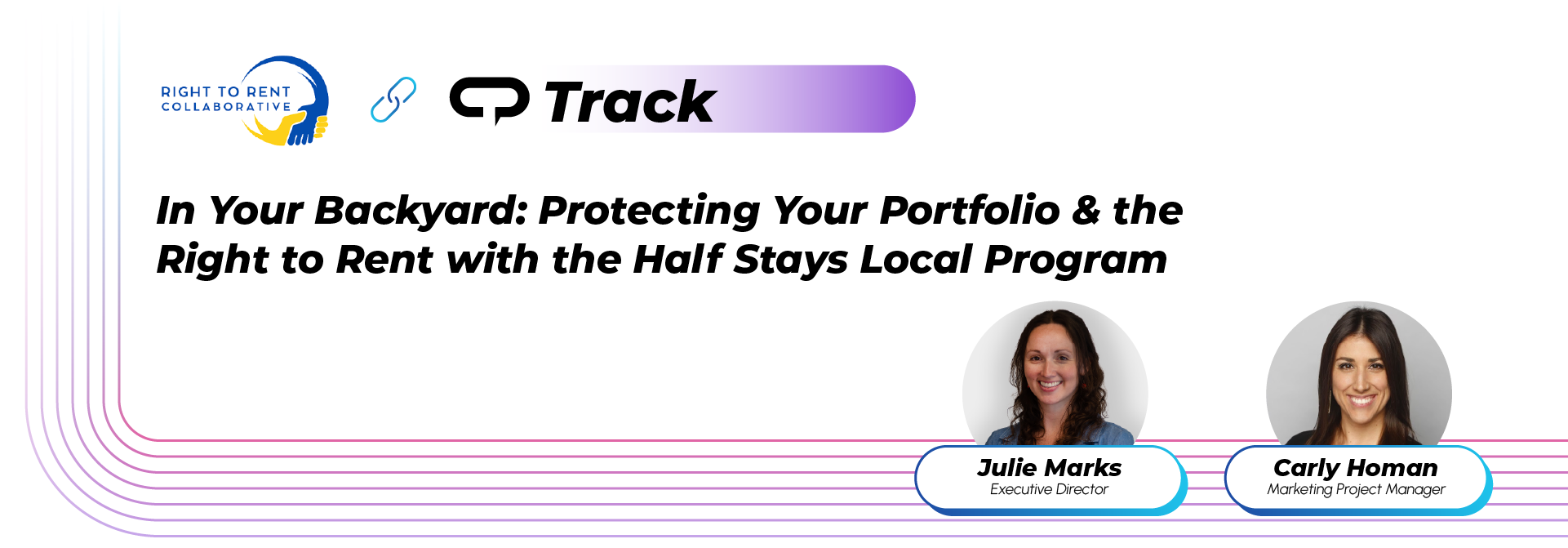 RIGHT TO RENT
COLLABORATIVE

Track

In Your Backyard: Protecting Your Portfolio & the Right to Rent with the Half Stays Local Program

Julie Marks
Executive Director

Carly Homan
Marketing Project Manager